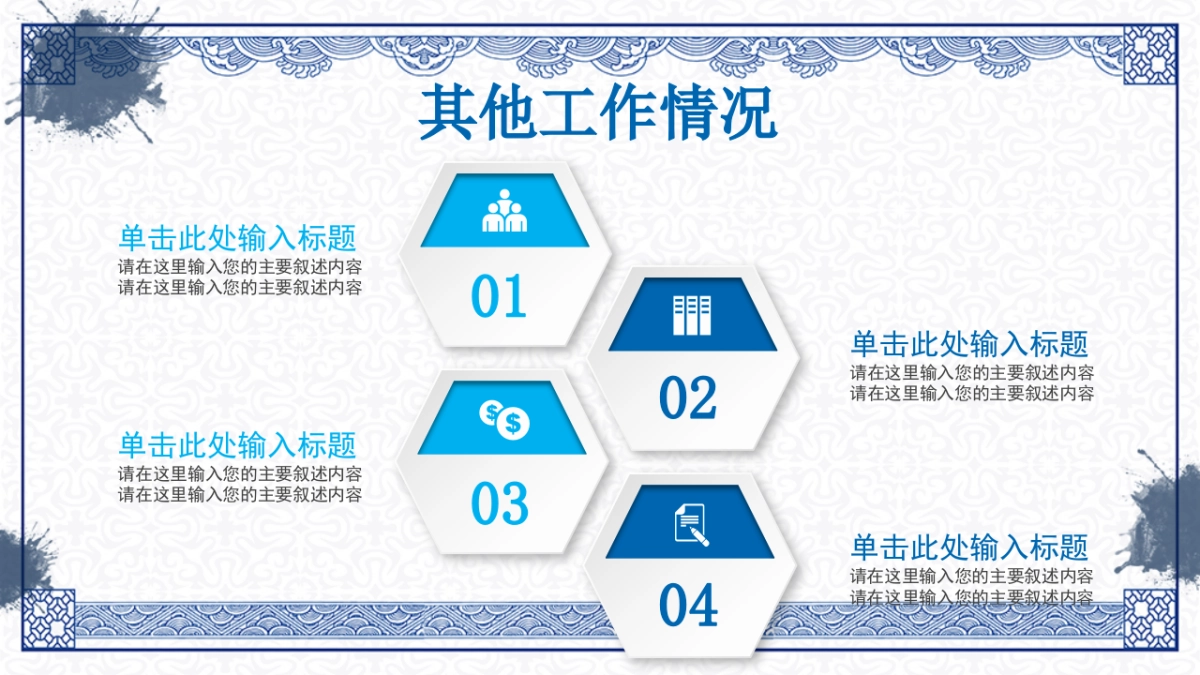 其他工作情况

单击此处输入标题
请在这里输入您的主要叙述内容
请在这里输入您的主要叙述内容

01

02

单击此处输入标题
请在这里输入您的主要叙述内容
请在这里输入您的主要叙述内容

单击此处输入标题
请在这里输入您的主要叙述内容
请在这里输入您的主要叙述内容

03

04

单击此处输入标题
请在这里输入您的主要叙述内容
请在这里输入您的主要叙述内容